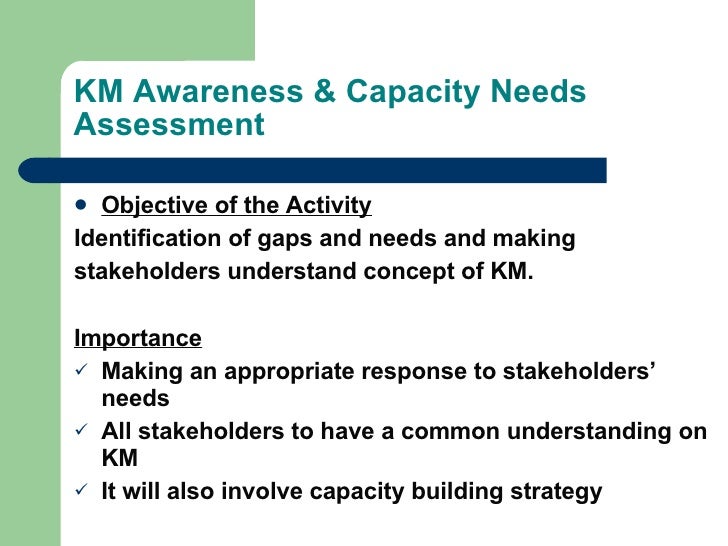 KM Awareness & Capacity Needs Assessment

• Objective of the Activity

Identification of gaps and needs and making stakeholders understand concept of KM.

Importance

✓ Making an appropriate response to stakeholders' needs

✓ All stakeholders to have a common understanding on KM

✓ It will also involve capacity building strategy